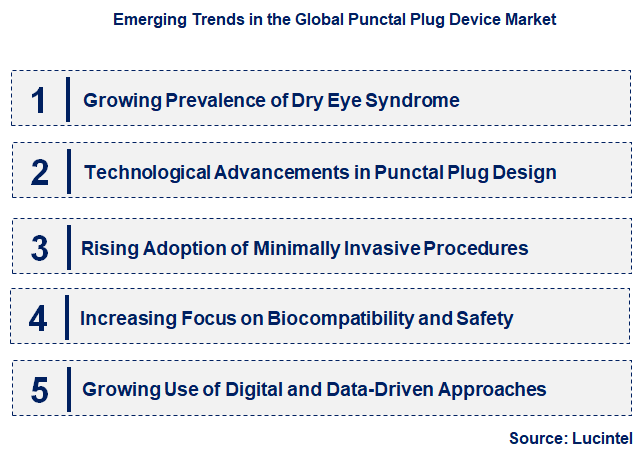 Emerging Trends in the Global Punctal Plug Device Market

1 Growing Prevalence of Dry Eye Syndrome

2 Technological Advancements in Punctal Plug Design

3 Rising Adoption of Minimally Invasive Procedures

4 Increasing Focus on Biocompatibility and Safety

5 Growing Use of Digital and Data-Driven Approaches

Source: Lucintel